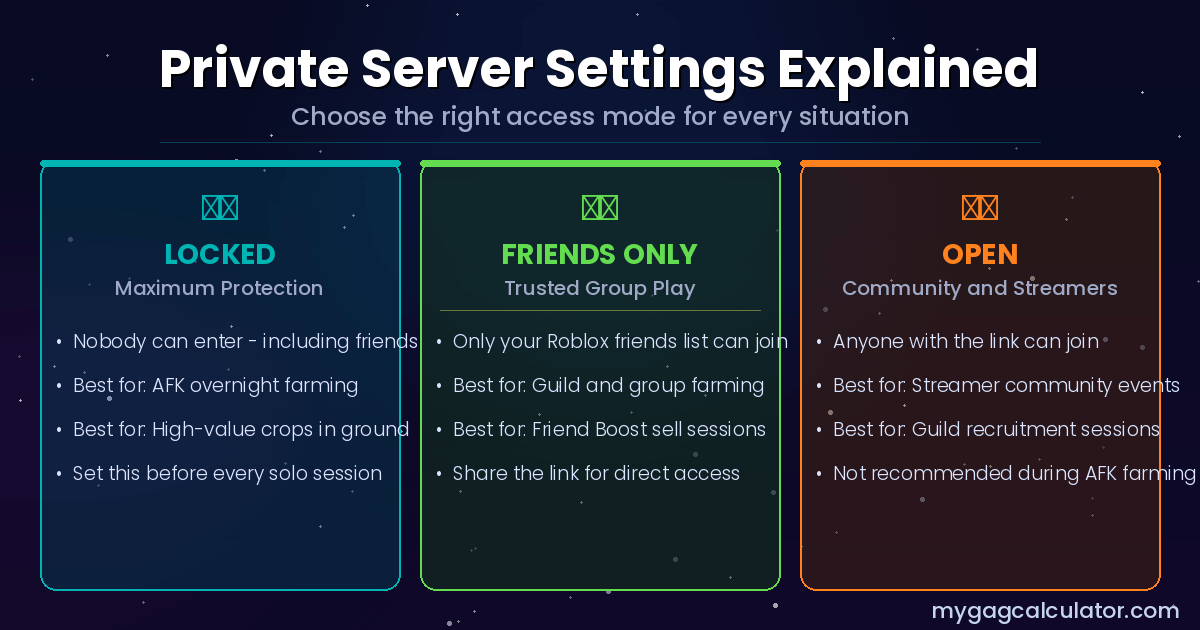 Private Server Settings Explained

Choose the right access mode for every situation

LOCKED
Maximum Protection

• Nobody can enter - including friends
• Best for: AFK overnight farming
• Best for: High-value crops in ground
• Set this before every solo session

FRIENDS ONLY
Trusted Group Play

• Only your Roblox friends list can join
• Best for: Guild and group farming
• Best for: Friend Boost sell sessions
• Share the link for direct access

OPEN
Community and Streamers

• Anyone with the link can join
• Best for: Streamer community events
• Best for: Guild recruitment sessions
• Not recommended during AFK farming

mygagcalculator.com